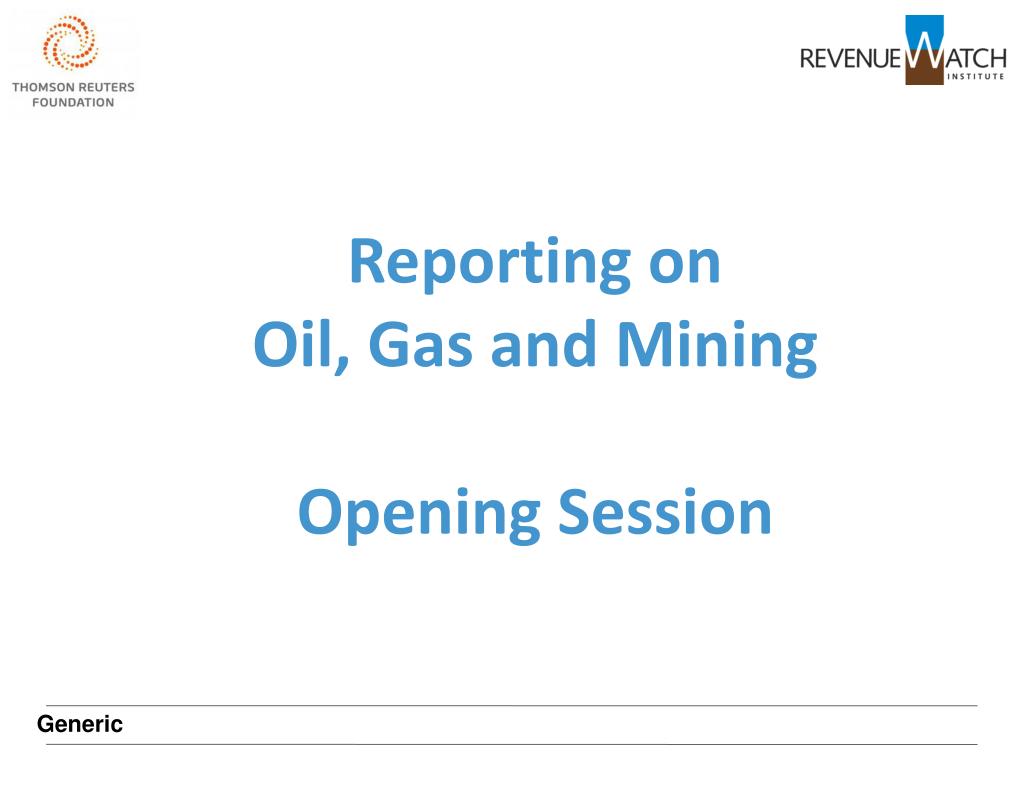 THOMSON REUTERS FOUNDATION

REVENUE WATCH INSTITUTE

Reporting on
Oil, Gas and Mining

Opening Session

Generic